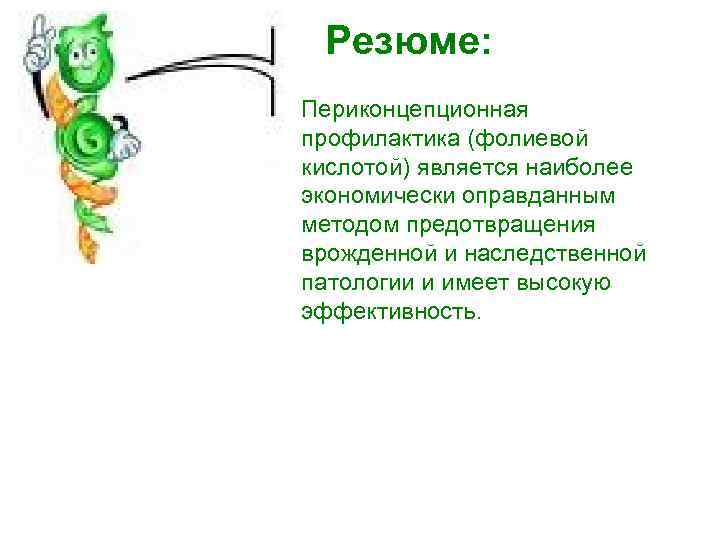 Резюме:

Периконцепционная профилактика (фолиевой кислотой) является наиболее экономически оправданным методом предотвращения врожденной и наследственной патологии и имеет высокую эффективность.